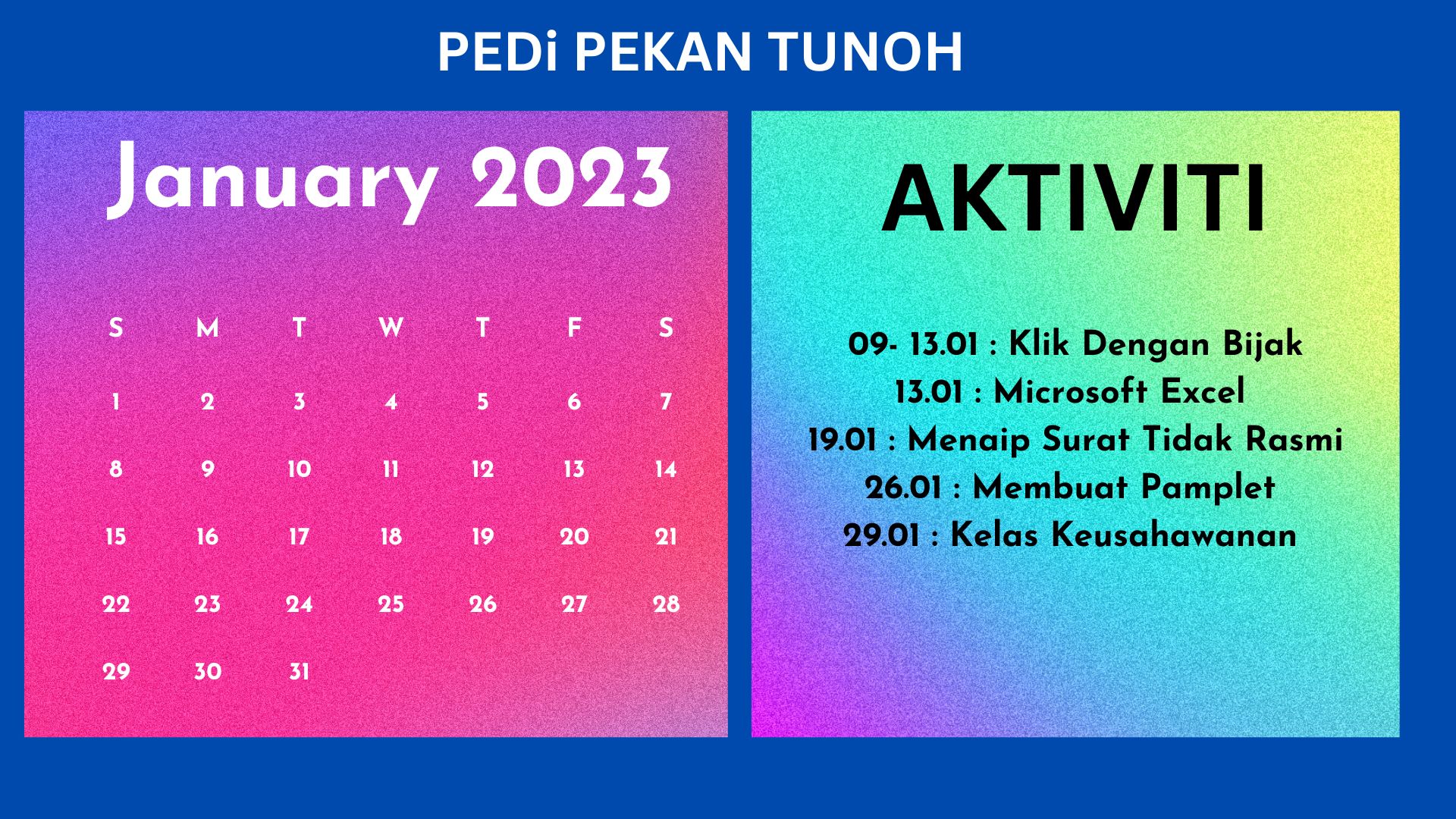 PEDi PEKAN TUNOH

January 2023

| S | M | T | W | T | F | S |
|---|---|---|---|---|---|---|
| 1 | 2 | 3 | 4 | 5 | 6 | 7 |
| 8 | 9 | 10 | 11 | 12 | 13 | 14 |
| 15 | 16 | 17 | 18 | 19 | 20 | 21 |
| 22 | 23 | 24 | 25 | 26 | 27 | 28 |
| 29 | 30 | 31 | | | | |

AKTIVITI

09- 13.01 : Klik Dengan Bijak
13.01 : Microsoft Excel
19.01 : Menaip Surat Tidak Rasmi
26.01 : Membuat Pamplet
29.01 : Kelas Keusahawanan